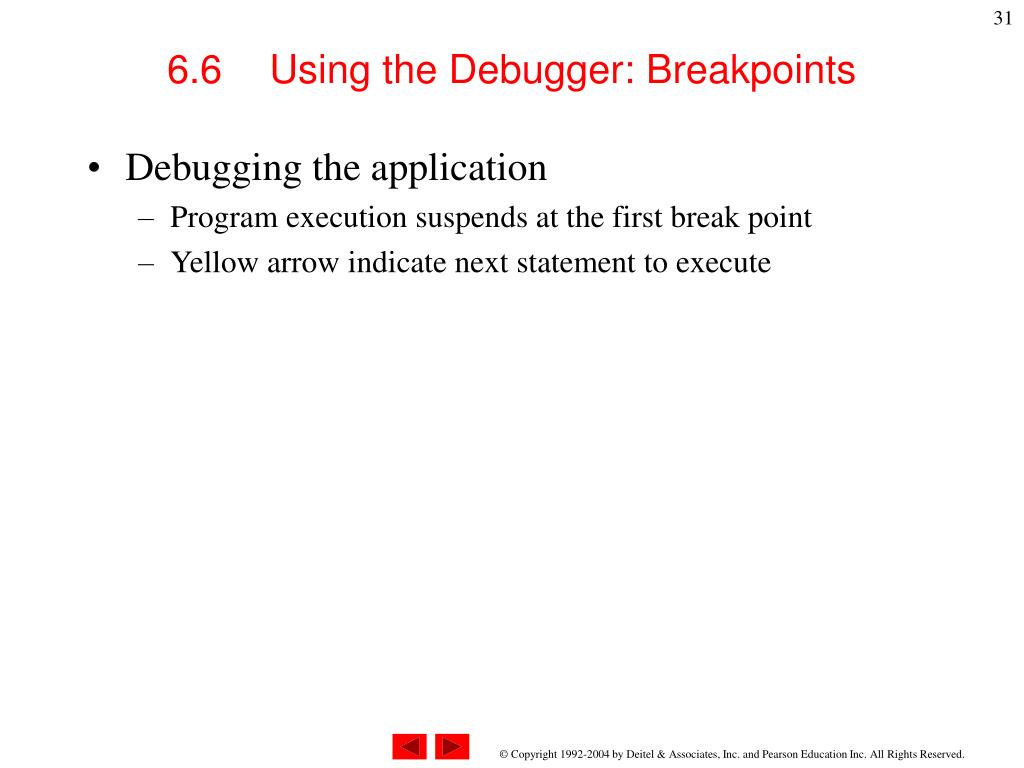 31

6.6 Using the Debugger: Breakpoints

• Debugging the application
– Program execution suspends at the first break point
– Yellow arrow indicate next statement to execute

© Copyright 1992-2004 by Deitel & Associates, Inc. and Pearson Education Inc. All Rights Reserved.